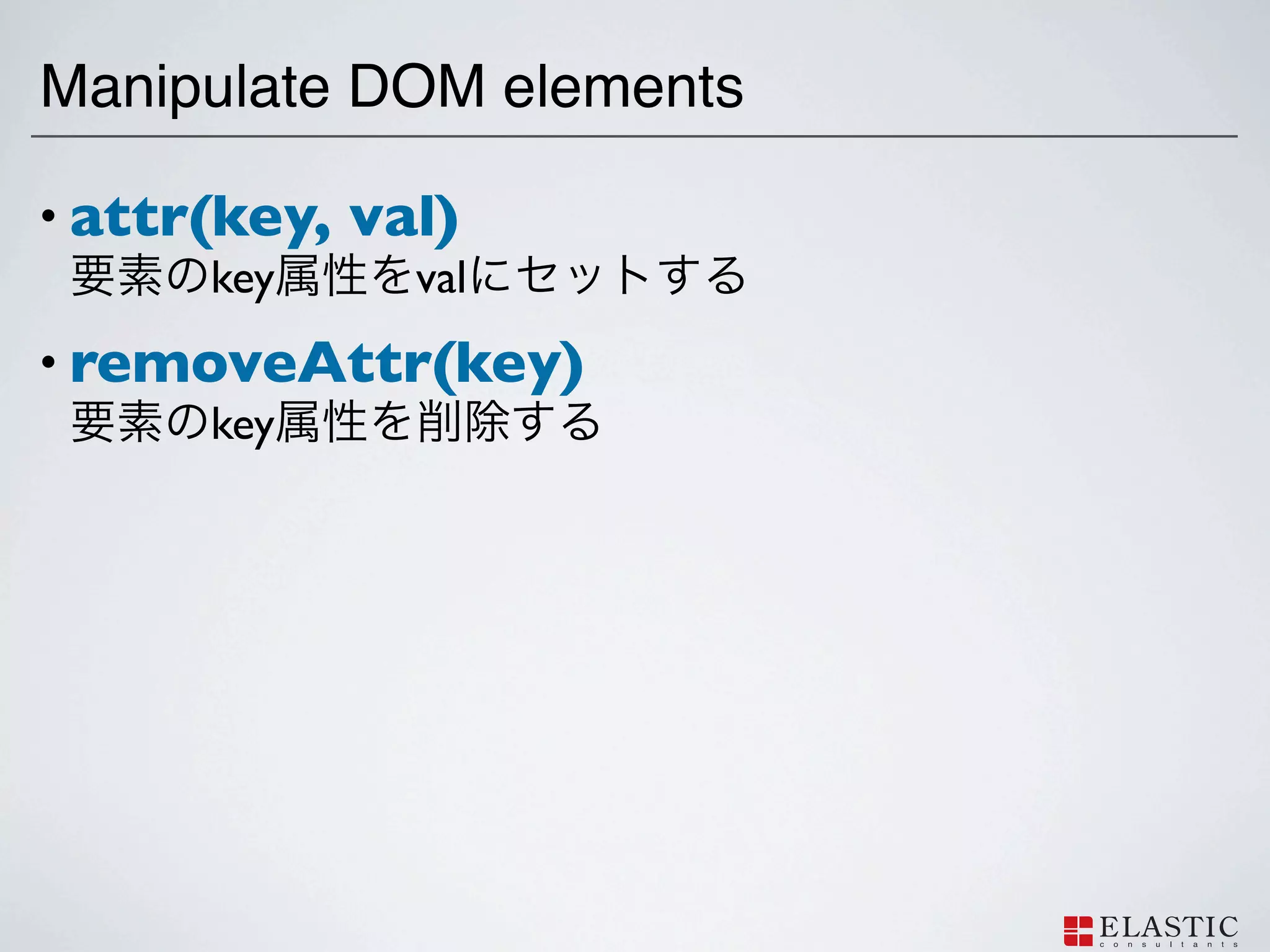 Manipulate DOM elements

• attr(key, val)
要素のkey属性をvalにセットする

• removeAttr(key)
要素のkey属性を削除する

ELASTIC
consultants